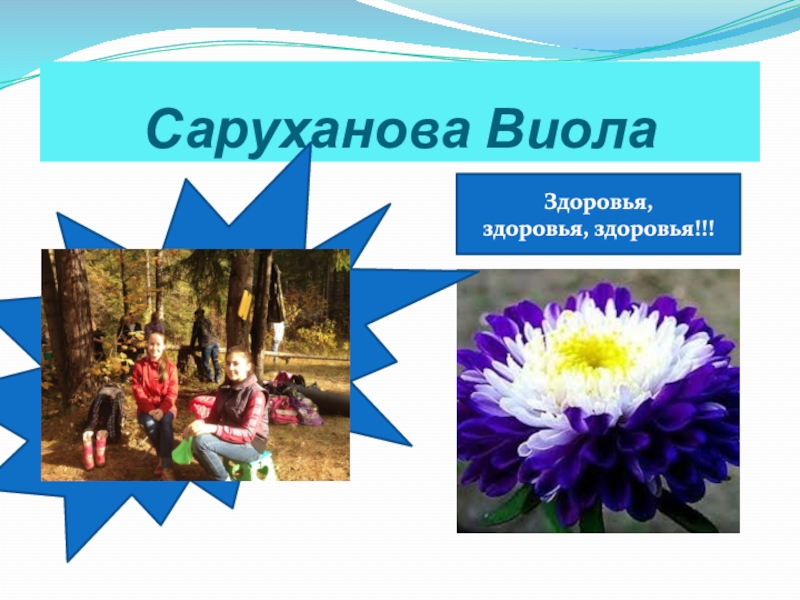 Саруханова Виола

Здоровья, здоровья, здоровья!!!